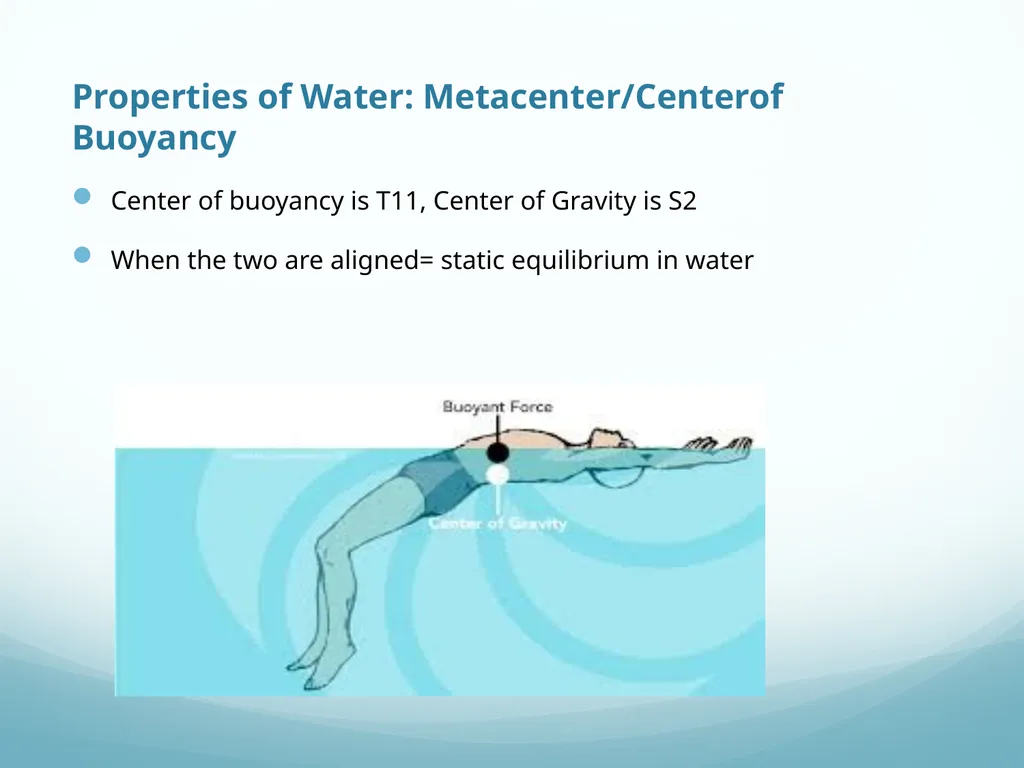 Properties of Water: Metacenter/Centerof Buoyancy

Center of buoyancy is T11, Center of Gravity is S2

When the two are aligned= static equilibrium in water

Buoyant Force

Center of Gravity